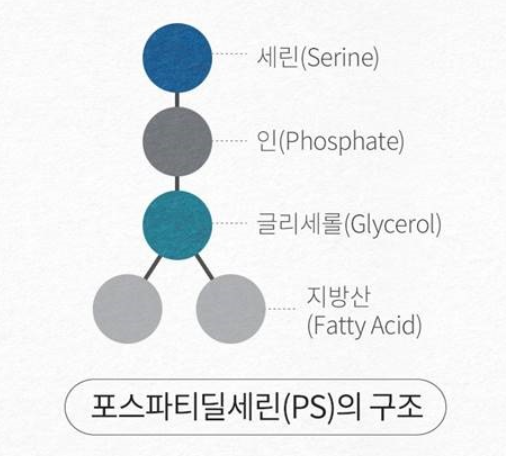 세린(Serine)

인(Phosphate)

글리세롤(Glycerol)

지방산
(Fatty Acid)

포스파티딜세린(PS)의 구조